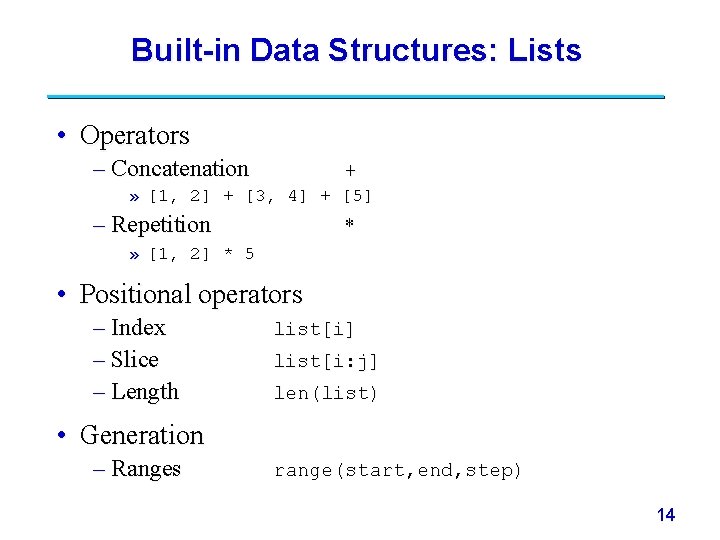 Built-in Data Structures: Lists

• Operators
– Concatenation +
» [1, 2] + [3, 4] + [5]
– Repetition *
» [1, 2] * 5

• Positional operators
– Index list[i]
– Slice list[i:j]
– Length len(list)

• Generation
– Ranges range(start,end,step)

14